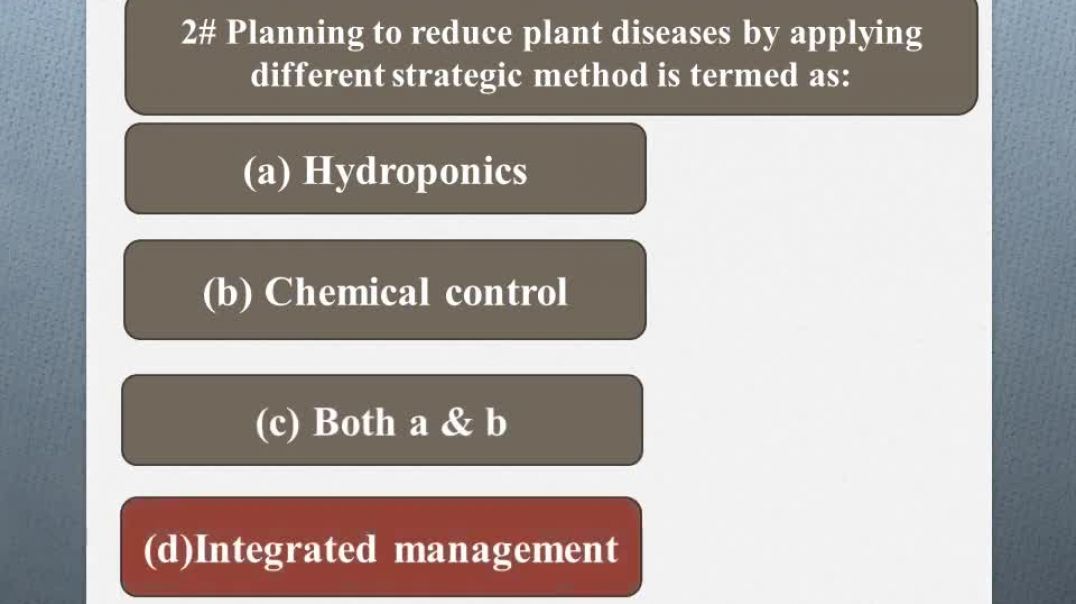 2# Planning to reduce plant diseases by applying different strategic method is termed as:

(a) Hydroponics

(b) Chemical control

(c) Both a & b

(d)Integrated management